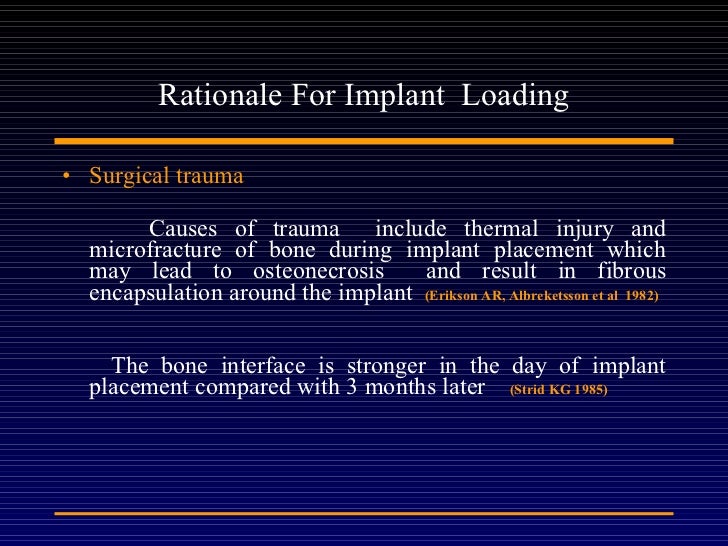 Rationale For Implant Loading

• Surgical trauma

Causes of trauma include thermal injury and microfracture of bone during implant placement which may lead to osteonecrosis and result in fibrous encapsulation around the implant (Erikson AR, Albreketsson et al 1982)

The bone interface is stronger in the day of implant placement compared with 3 months later (Strid KG 1985)